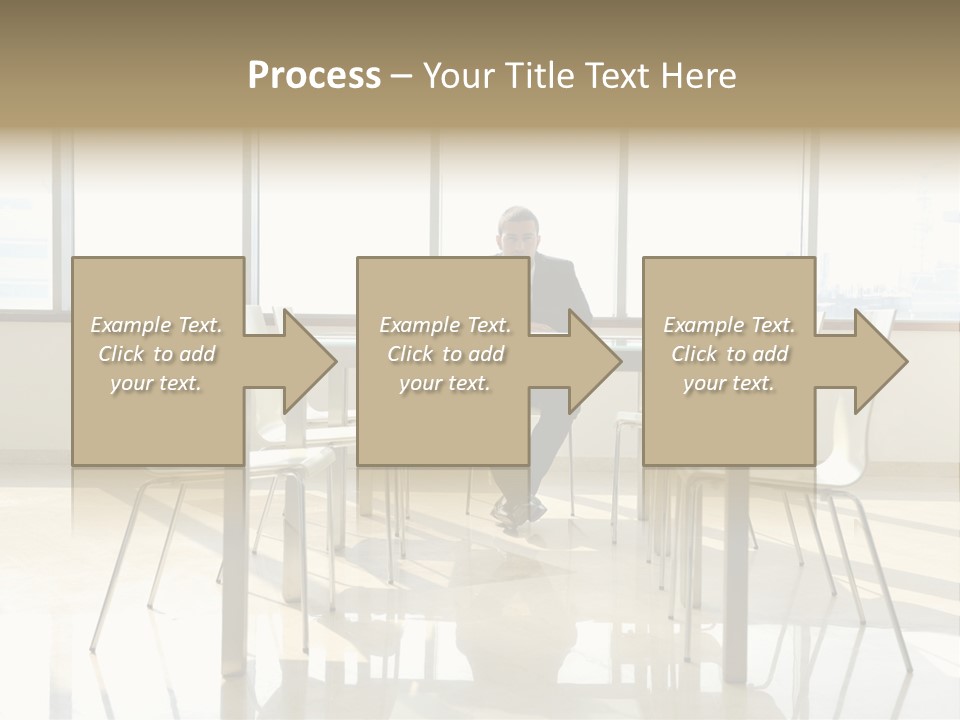 Process – Your Title Text Here

Example Text. Click to add your text.

Example Text. Click to add your text.

Example Text. Click to add your text.